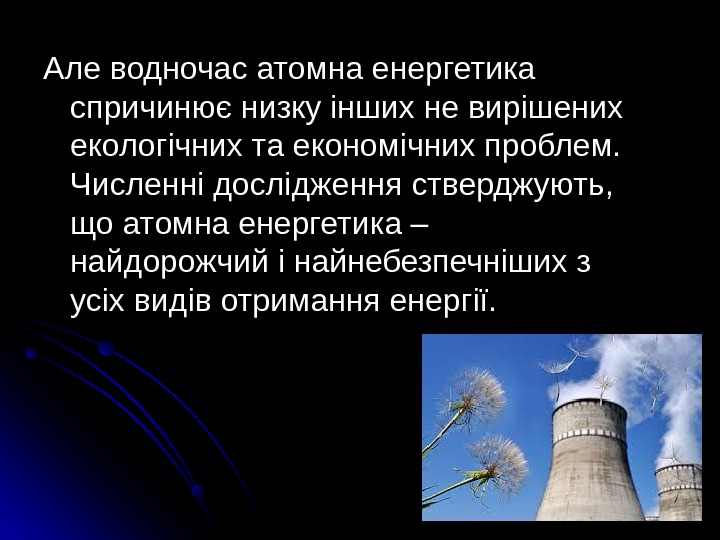 Але водночас атомна енергетика спричинює низку інших не вирішених екологічних та економічних проблем. Численні дослідження стверджують, що атомна енергетика – найдорожчий і найнебезпечніших з усіх видів отримання енергії.